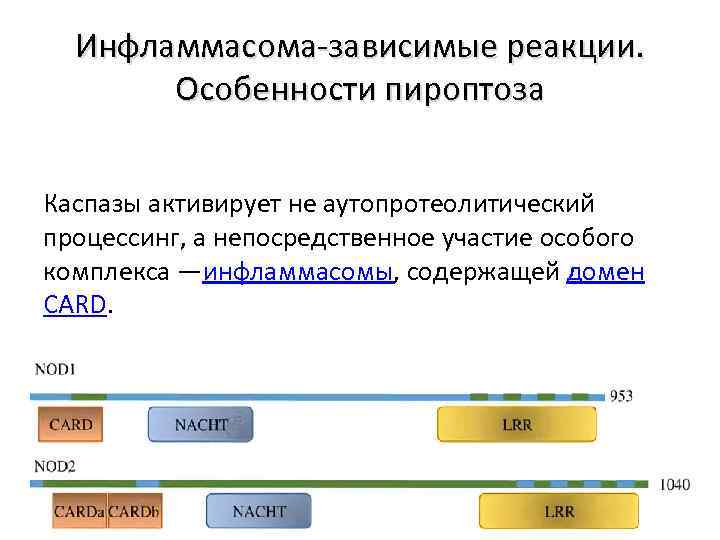 Инфламмасома-зависимые реакции. Особенности пироптоза

Каспазы активирует не аутопротеолитический процессинг, а непосредственное участие особого комплекса —инфламмасомы, содержащей домен CARD.

NOD1

953

CARD

NACHT

LRR

NOD2

1040

CARDa

CARDb

NACHT

LRR